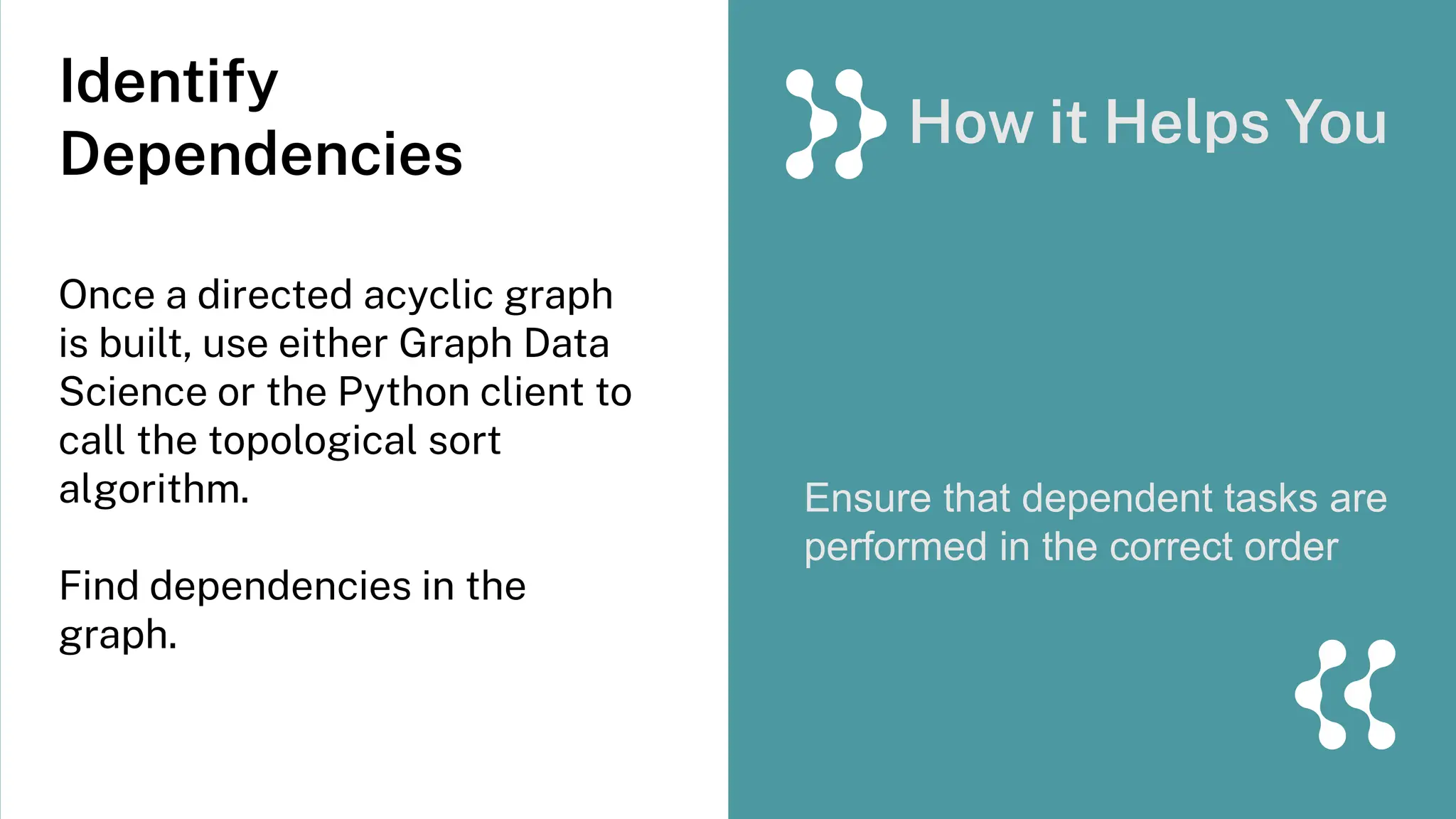 Identify Dependencies

Once a directed acyclic graph is built, use either Graph Data Science or the Python client to call the topological sort algorithm.

Find dependencies in the graph.

How it Helps You

Ensure that dependent tasks are performed in the correct order